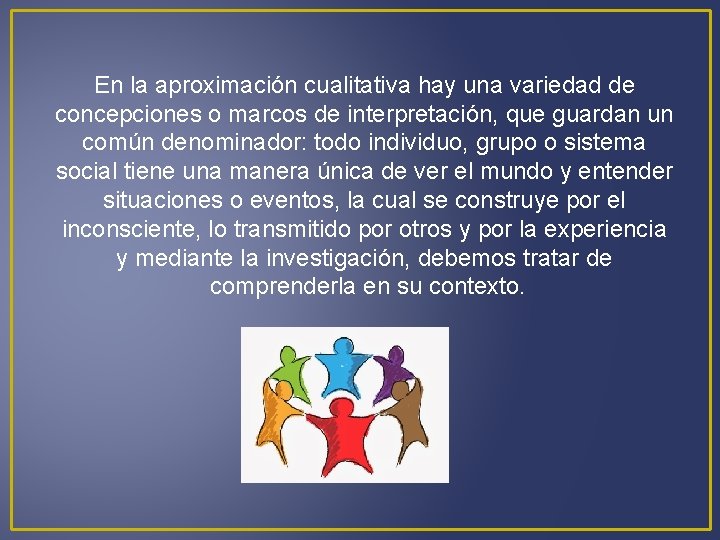 En la aproximación cualitativa hay una variedad de concepciones o marcos de interpretación, que guardan un común denominador: todo individuo, grupo o sistema social tiene una manera única de ver el mundo y entender situaciones o eventos, la cual se construye por el inconsciente, lo transmitido por otros y por la experiencia y mediante la investigación, debemos tratar de comprenderla en su contexto.